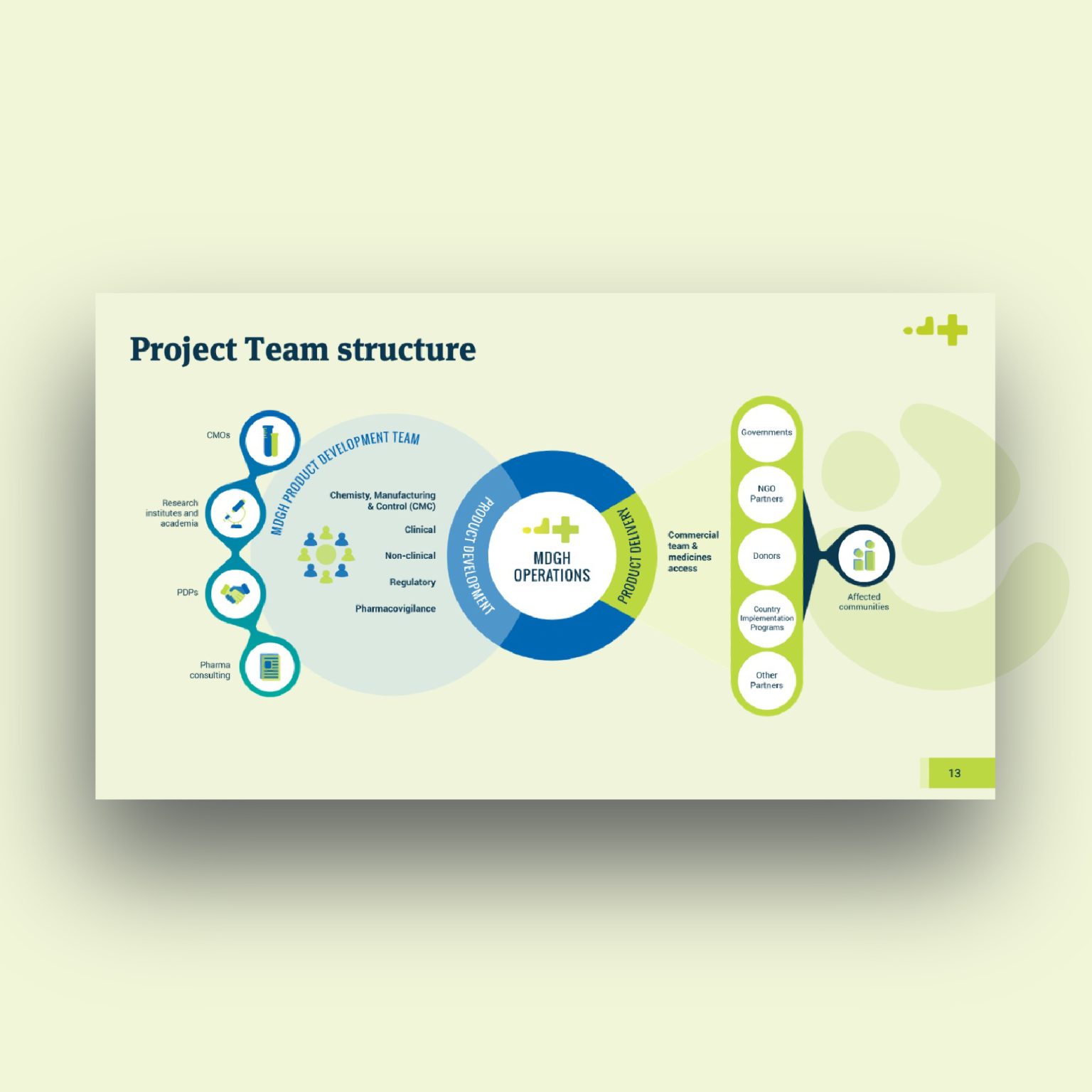 Project Team structure

CMOs

Research institutes and academia

PDPs

Pharma consulting

MDGH PRODUCT DEVELOPMENT TEAM

Chemisty, Manufacturing & Control (CMC)

Clinical

Non-clinical

Regulatory

Pharmacovigilance

PRODUCT DEVELOPMENT

MDGH OPERATIONS

PRODUCT DELIVERY

Commercial team & medicines access

Governments

NGO Partners

Donors

Country Implementation Programs

Other Partners

Affected communities

13